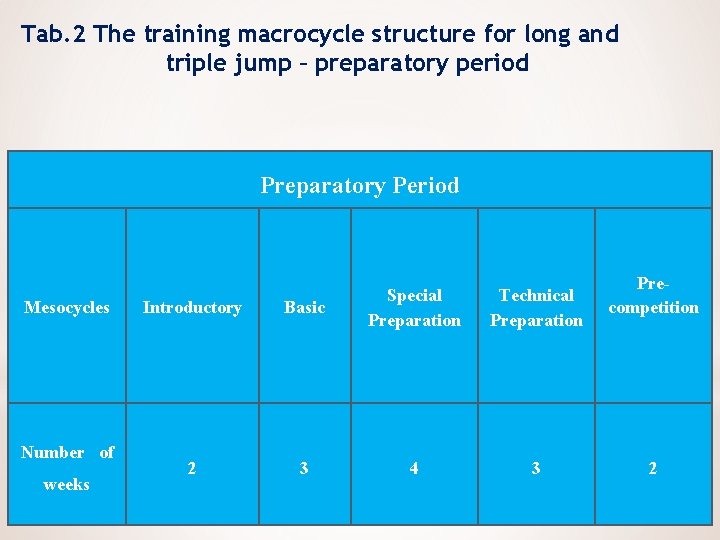 Tab.2 The training macrocycle structure for long and triple jump – preparatory period

| Preparatory Period | | | | | |
|---|---|---|---|---|---|
| Mesocycles | Introductory | Basic | Special Preparation | Technical Preparation | Pre-competition |
| Number of weeks | 2 | 3 | 4 | 3 | 2 |